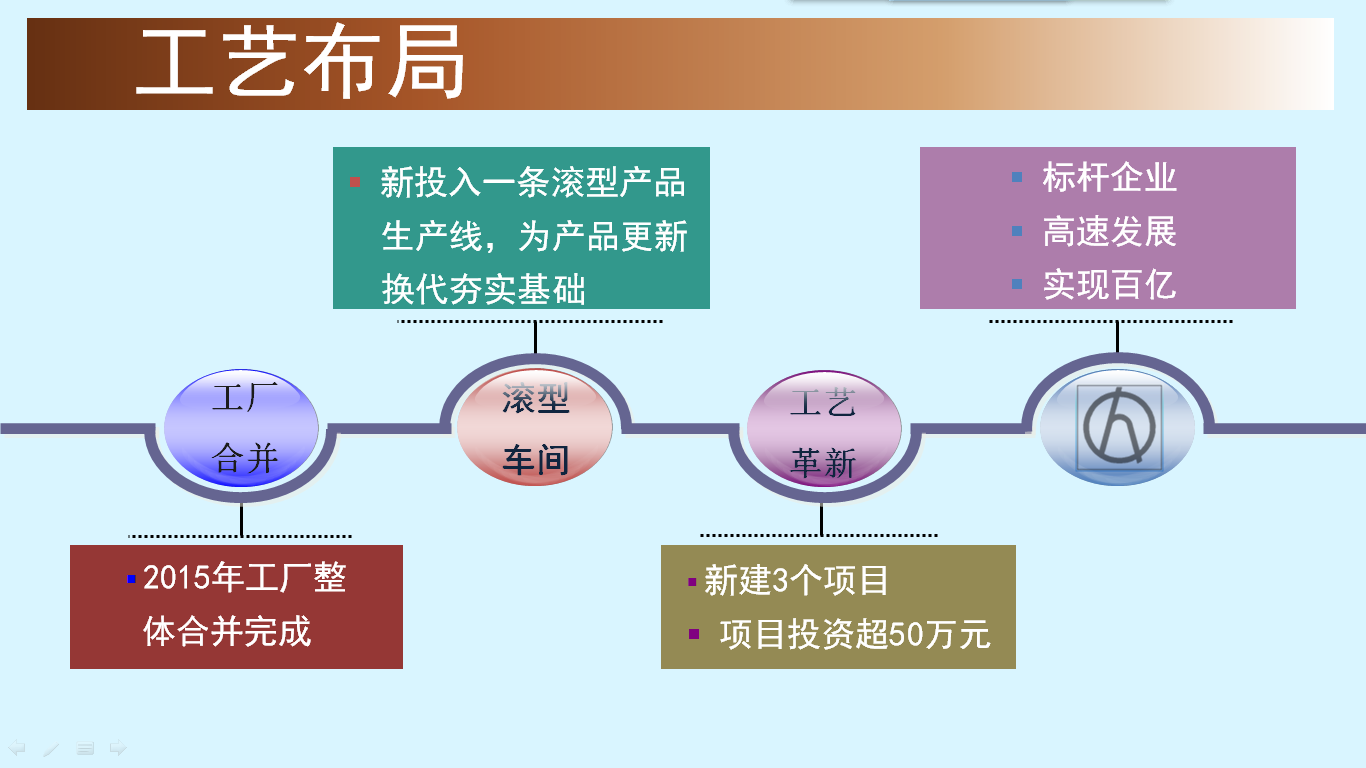 工艺布局

新投入一条滚型产品生产线，为产品更新换代夯实基础

标杆企业
高速发展
实现百亿

工厂合并

滚型车间

工艺革新

2015年工厂整体合并完成

新建3个项目
项目投资超50万元